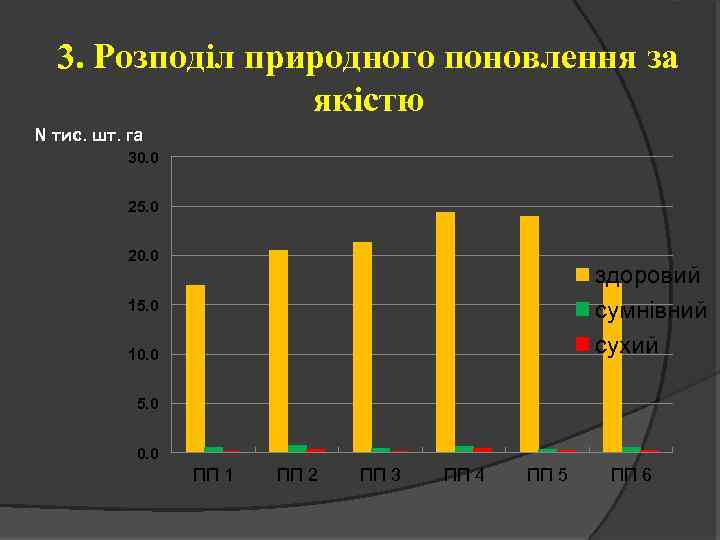 3. Розподіл природного поновлення за якістю

N тис. шт. га

30.0
25.0
20.0
15.0
10.0
5.0
0.0

ПП 1
ПП 2
ПП 3
ПП 4
ПП 5
ПП 6

здоровий
сумнівний
сухий